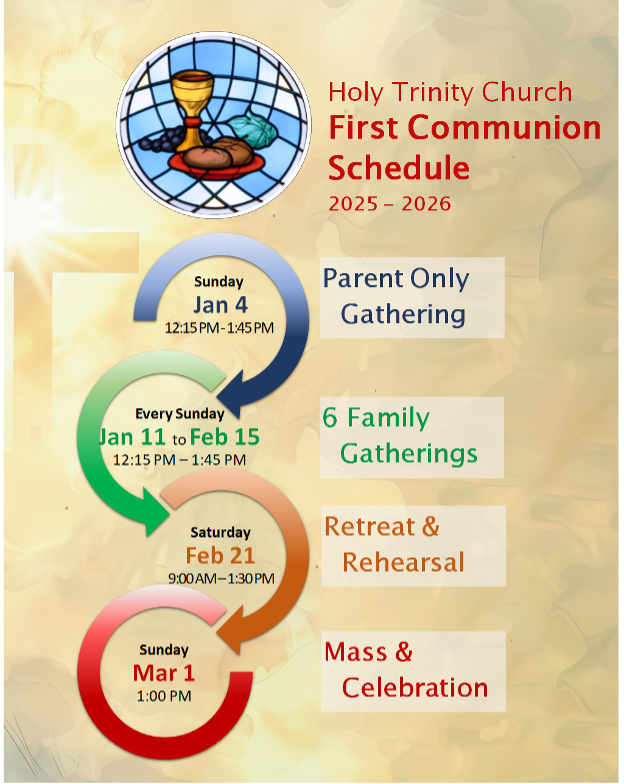 Holy Trinity Church
First Communion Schedule
2025 – 2026

Sunday
Jan 4
12:15 PM - 1:45 PM

Parent Only Gathering

Every Sunday
Jan 11 to Feb 15
12:15 PM – 1:45 PM

6 Family Gatherings

Saturday
Feb 21
9:00 AM – 1:30 PM

Retreat & Rehearsal

Sunday
Mar 1
1:00 PM

Mass & Celebration